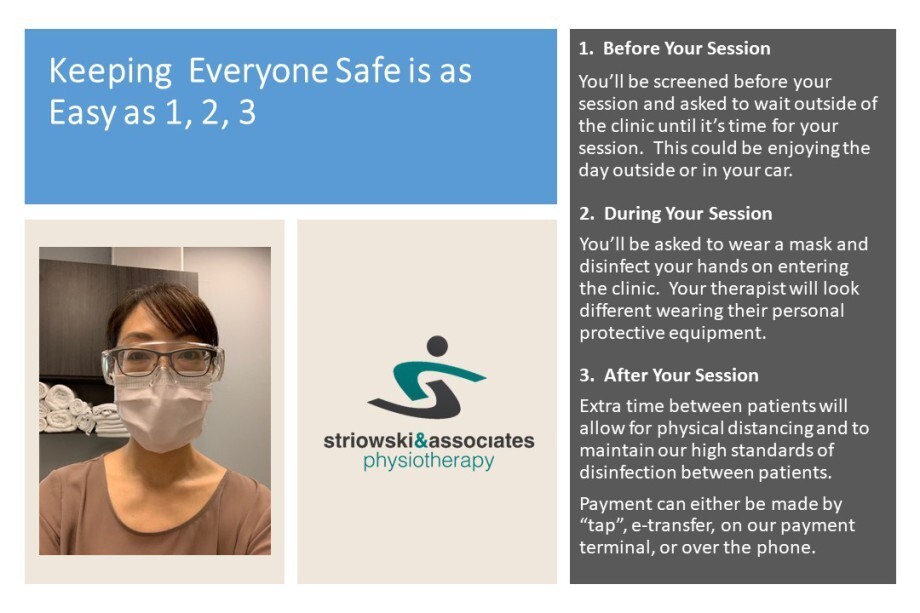 Keeping Everyone Safe is as Easy as 1, 2, 3

striowski&associates
physiotherapy

1. Before Your Session

You'll be screened before your session and asked to wait outside of the clinic until it's time for your session. This could be enjoying the day outside or in your car.

2. During Your Session

You'll be asked to wear a mask and disinfect your hands on entering the clinic. Your therapist will look different wearing their personal protective equipment.

3. After Your Session

Extra time between patients will allow for physical distancing and to maintain our high standards of disinfection between patients.

Payment can either be made by "tap", e-transfer, on our payment terminal, or over the phone.